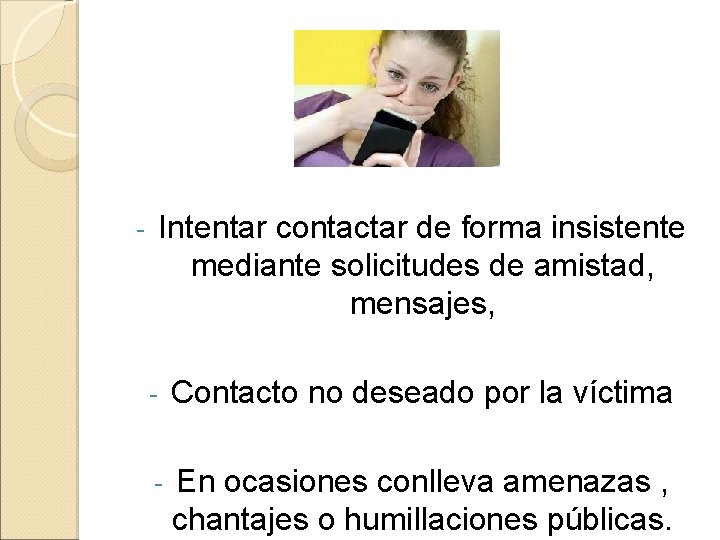 - Intentar contactar de forma insistente mediante solicitudes de amistad, mensajes,

- Contacto no deseado por la víctima

- En ocasiones conlleva amenazas , chantajes o humillaciones públicas.